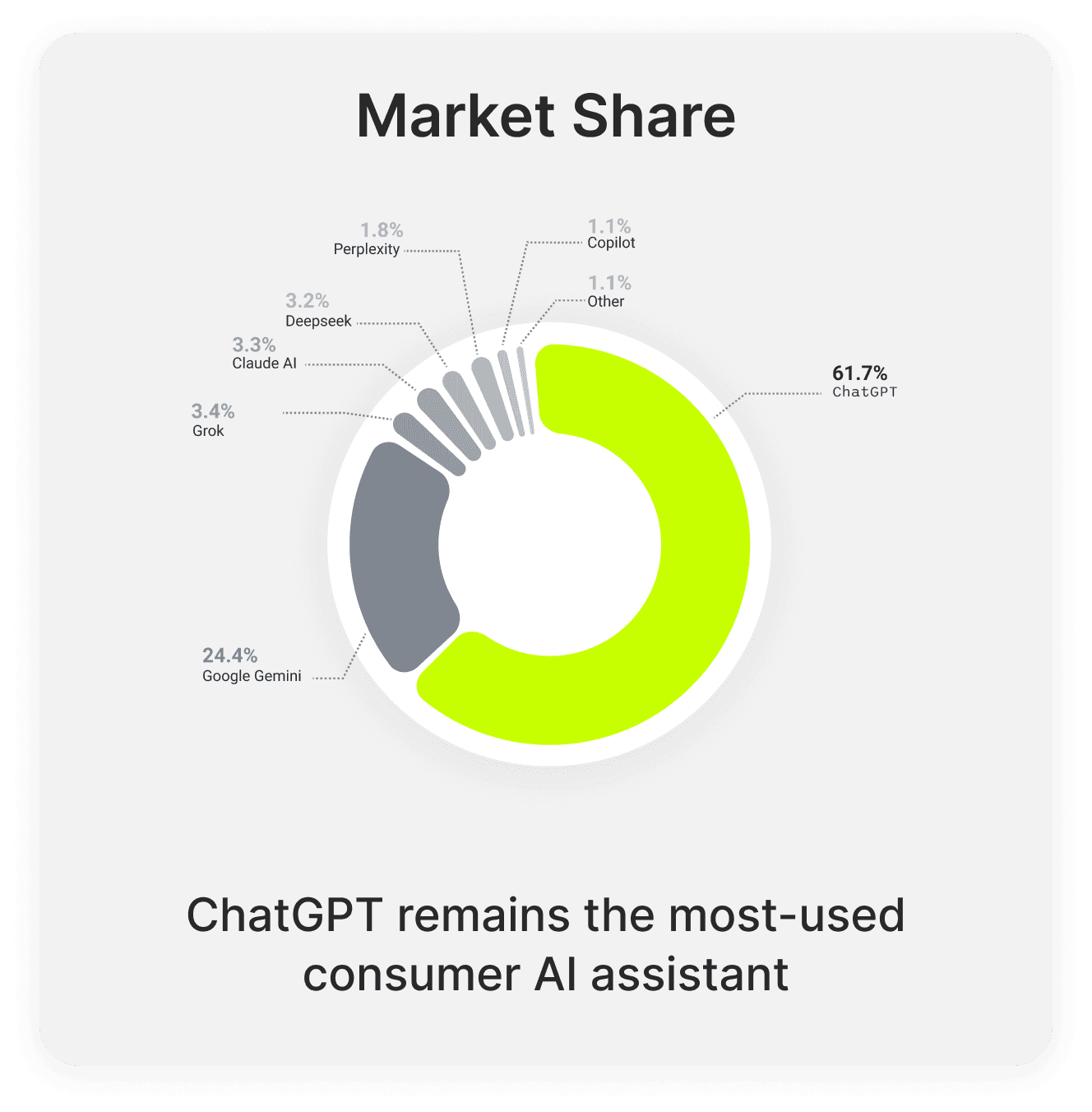 Market Share

1.8%
Perplexity

1.1%
Copilot

1.1%
Other

3.2%
Deepseek

3.3%
Claude AI

3.4%
Grok

61.7%
ChatGPT

24.4%
Google Gemini

ChatGPT remains the most-used consumer AI assistant